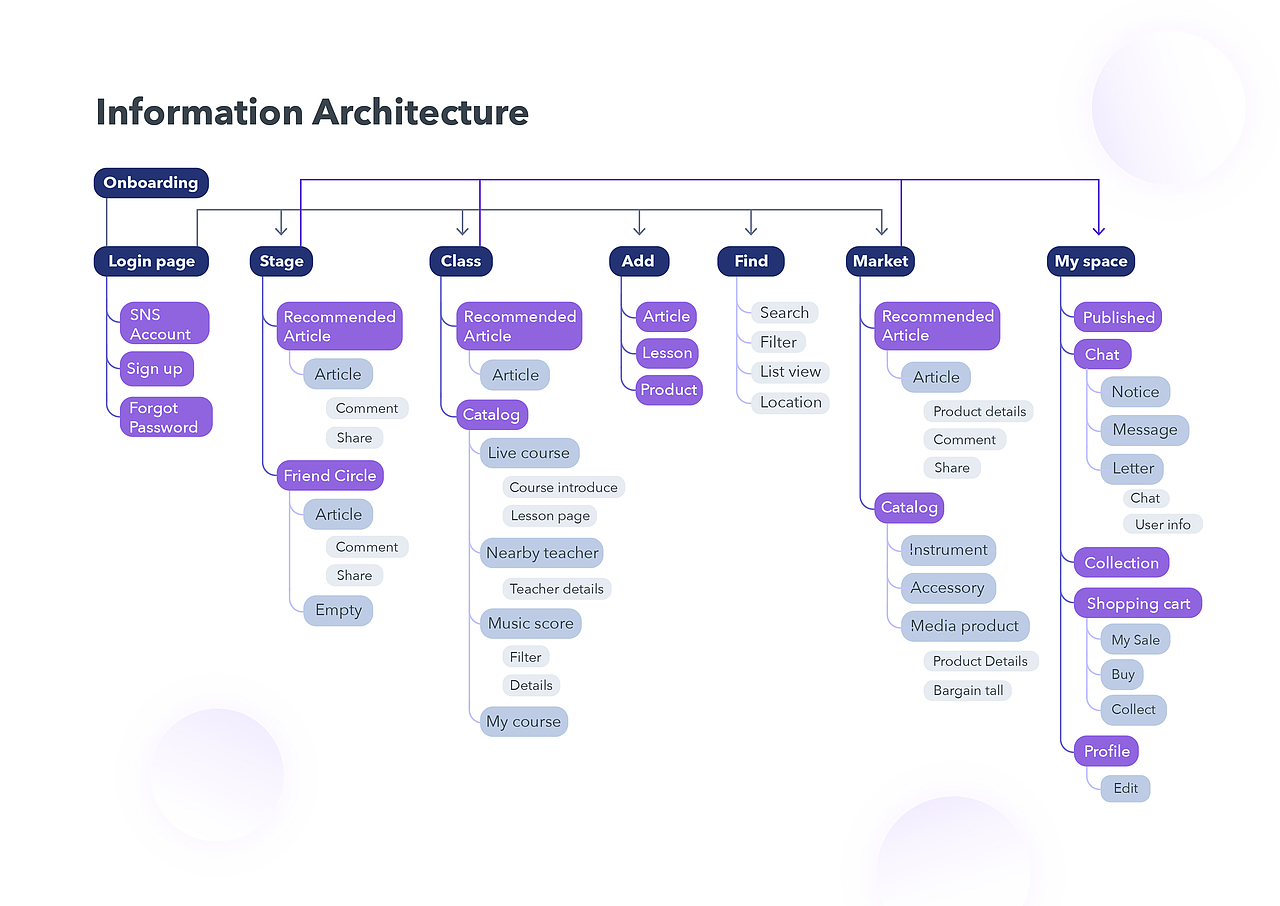 Information Architecture

Onboarding

Login page
SNS Account
Sign up
Forgot Password

Stage
Recommended Article
Article
Comment
Share
Friend Circle
Article
Comment
Share
Empty

Class
Recommended Article
Article
Catalog
Live course
Course introduce
Lesson page
Nearby teacher
Teacher details
Music score
Filter
Details
My course

Add
Article
Lesson
Product

Find
Search
Filter
List view
Location

Market
Recommended Article
Article
Product details
Comment
Share
Catalog
!nstrument
Accessory
Media product
Product Details
Bargain tall

My space
Published
Chat
Notice
Message
Letter
Chat
User info
Collection
Shopping cart
My Sale
Buy
Collect
Profile
Edit